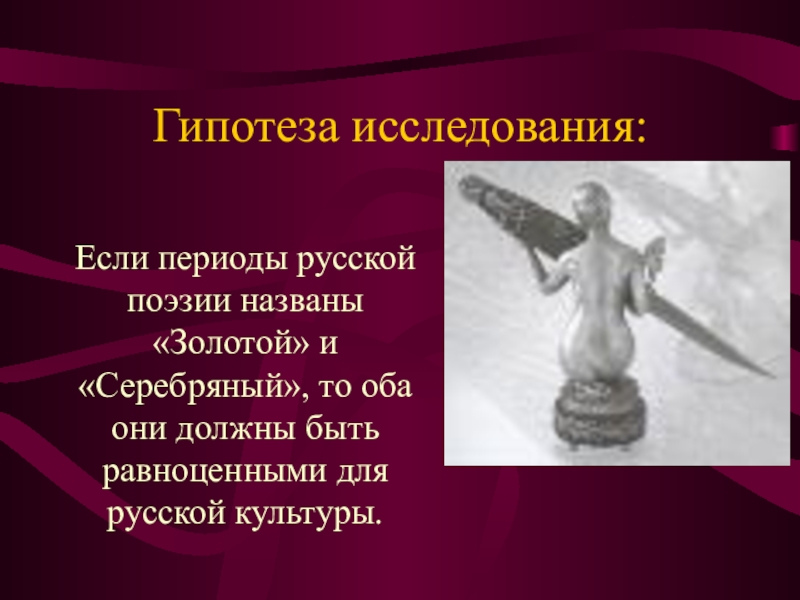 Гипотеза исследования:

Если периоды русской поэзии названы «Золотой» и «Серебряный», то оба они должны быть равноценными для русской культуры.